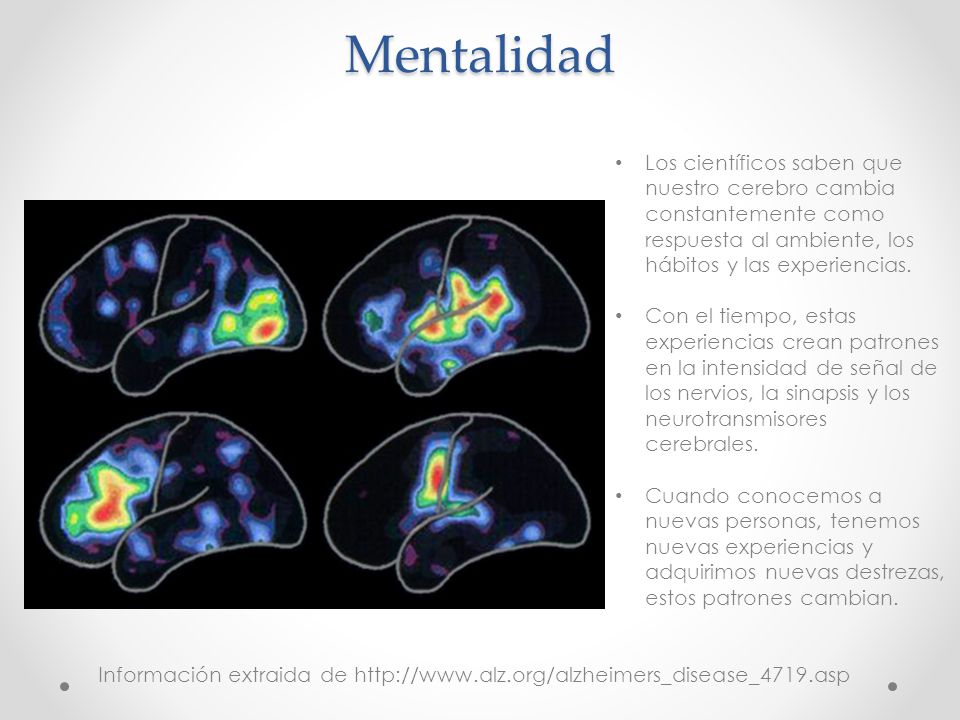 Mentalidad

• Los científicos saben que nuestro cerebro cambia constantemente como respuesta al ambiente, los hábitos y las experiencias.

• Con el tiempo, estas experiencias crean patrones en la intensidad de señal de los nervios, la sinapsis y los neurotransmisores cerebrales.

• Cuando conocemos a nuevas personas, tenemos nuevas experiencias y adquirimos nuevas destrezas, estos patrones cambian.

Información extraida de http://www.alz.org/alzheimers_disease_4719.asp